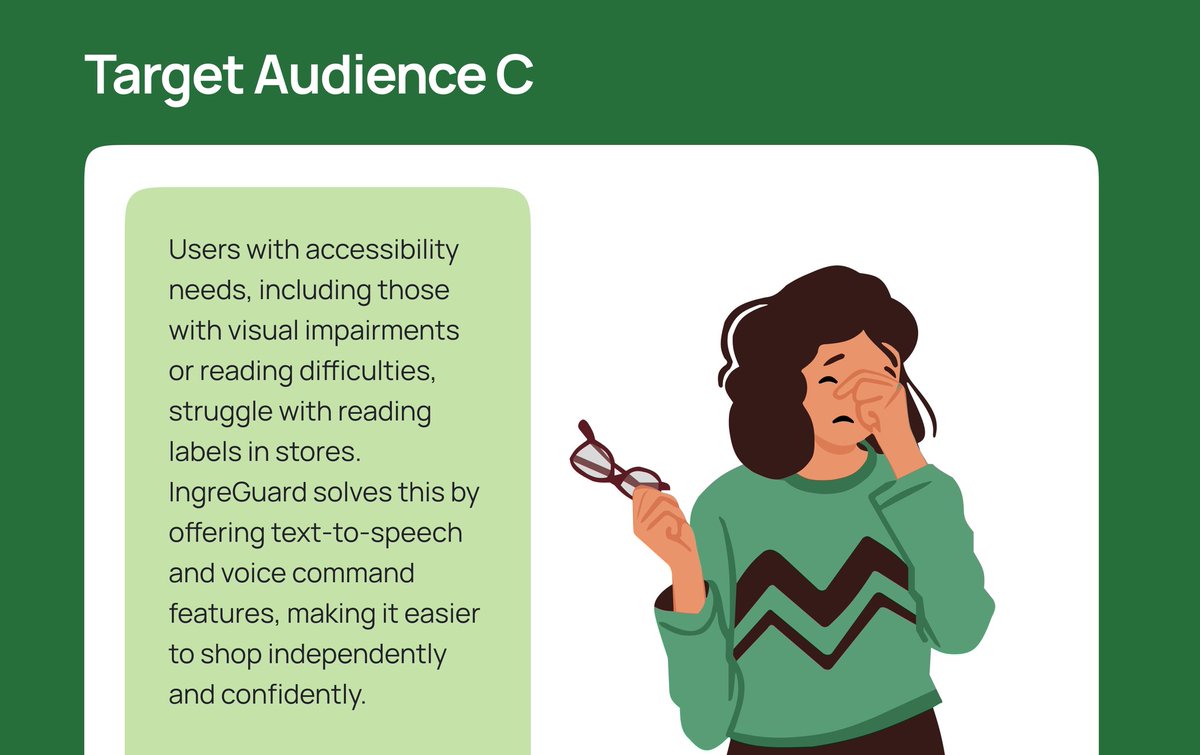 Target Audience C

Users with accessibility needs, including those with visual impairments or reading difficulties, struggle with reading labels in stores. IngreGuard solves this by offering text-to-speech and voice command features, making it easier to shop independently and confidently.